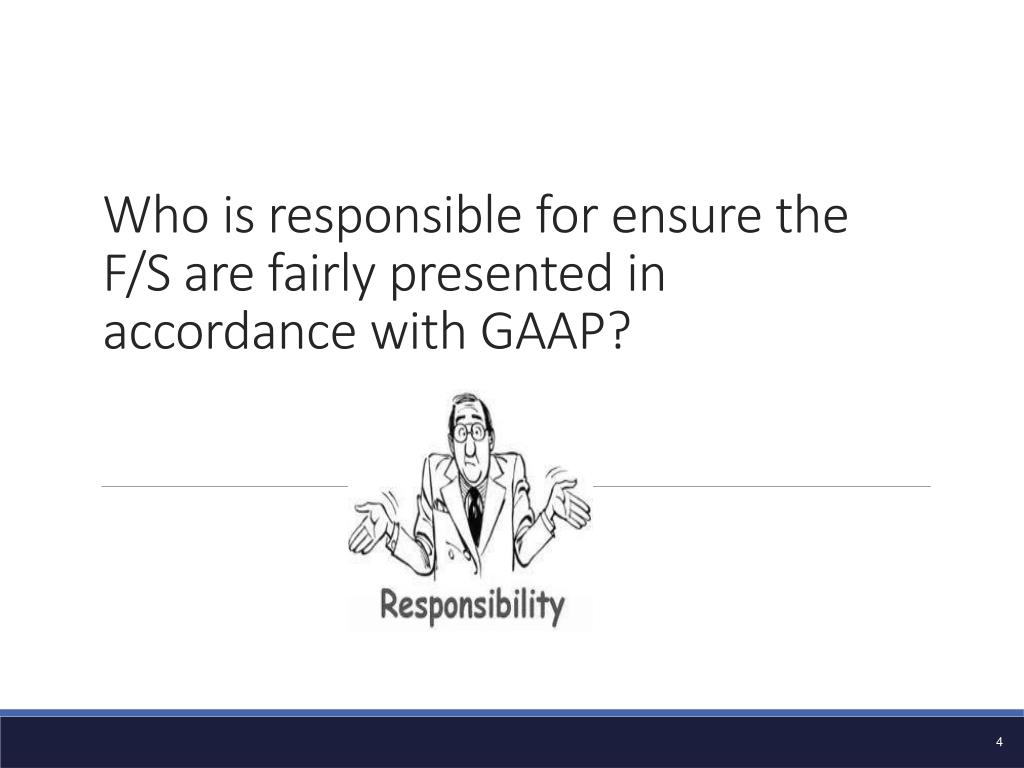 Who is responsible for ensure the F/S are fairly presented in accordance with GAAP?

Responsibility

4